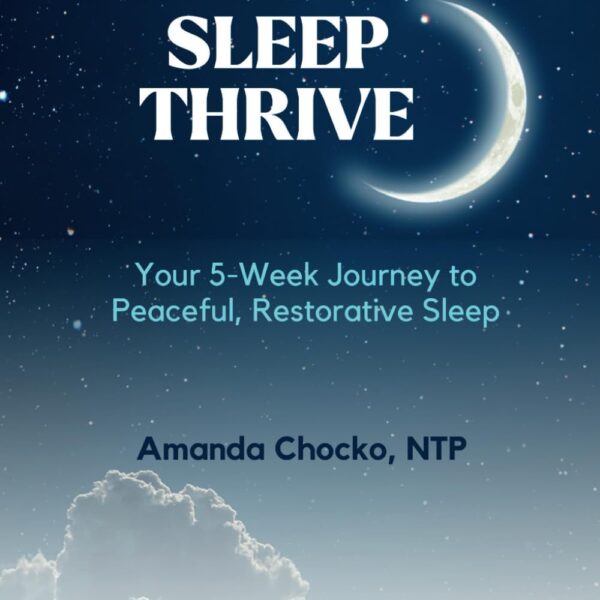 SLEEP
THRIVE

Your 5-Week Journey to Peaceful, Restorative Sleep

Amanda Chocko, NTP